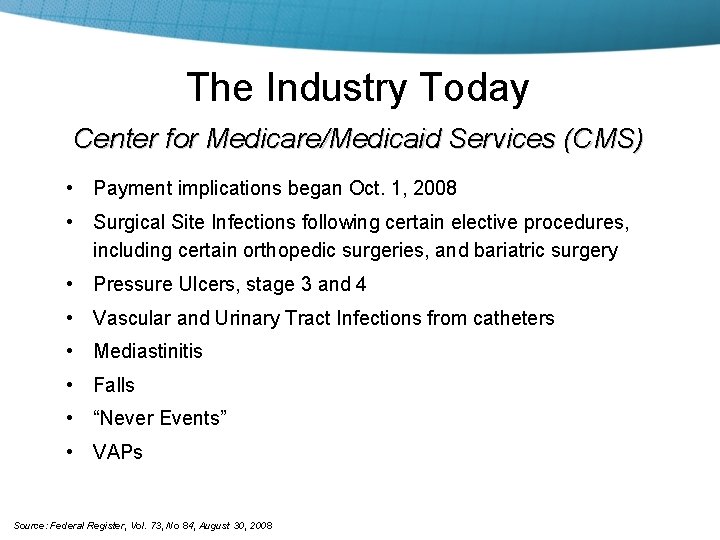 The Industry Today

Center for Medicare/Medicaid Services (CMS)

• Payment implications began Oct. 1, 2008
• Surgical Site Infections following certain elective procedures, including certain orthopedic surgeries, and bariatric surgery
• Pressure Ulcers, stage 3 and 4
• Vascular and Urinary Tract Infections from catheters
• Mediastinitis
• Falls
• “Never Events”
• VAPs

Source: Federal Register, Vol. 73, No 84, August 30, 2008